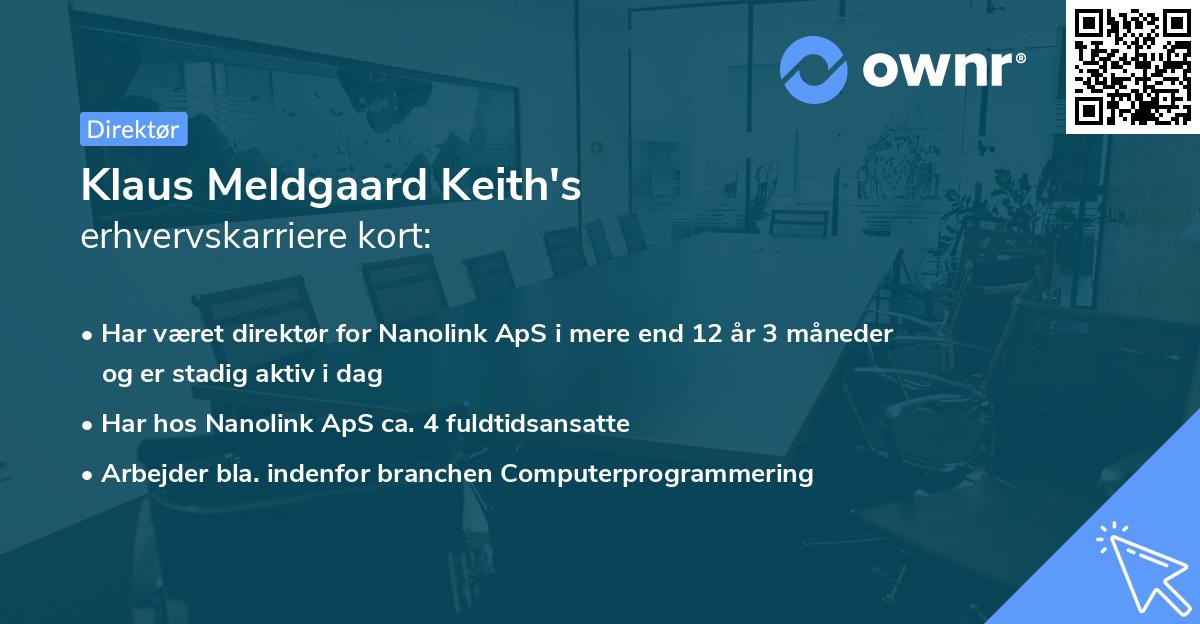 ownr®

Direktør

Klaus Meldgaard Keith's
erhvervskarriere kort:

• Har været direktør for Nanolink ApS i mere end 12 år 3 måneder og er stadig aktiv i dag
• Har hos Nanolink ApS ca. 4 fuldtidsansatte
• Arbejder bla. indenfor branchen Computerprogrammering